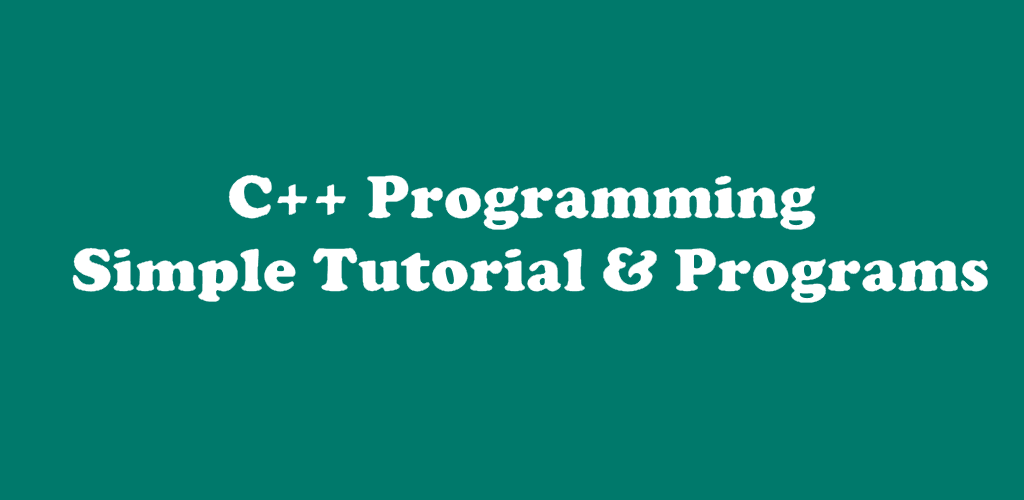 C++ Programming
Simple Tutorial & Programs